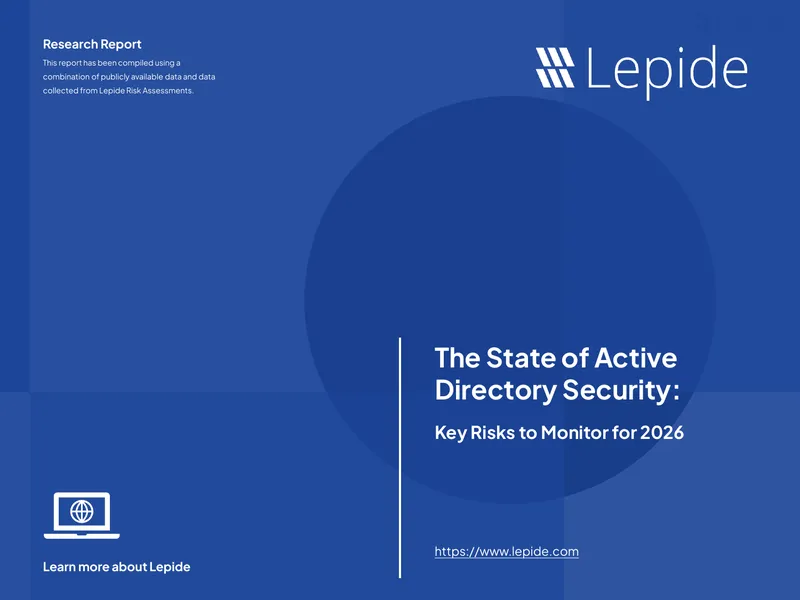 Research Report
This report has been compiled using a combination of publicly available data and data collected from Lepide Risk Assessments.

Lepide

The State of Active Directory Security:

Key Risks to Monitor for 2026

Learn more about Lepide

https://www.lepide.com